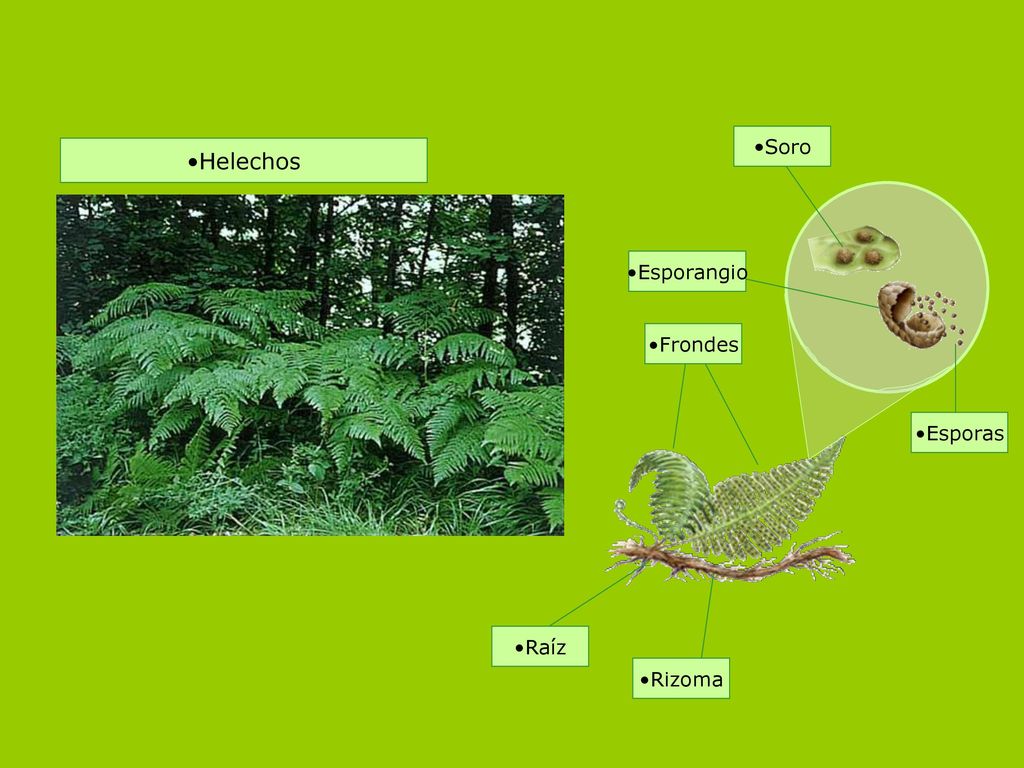 •Helechos

•Soro

•Esporangio

•Frondes

•Esporas

•Raíz

•Rizoma